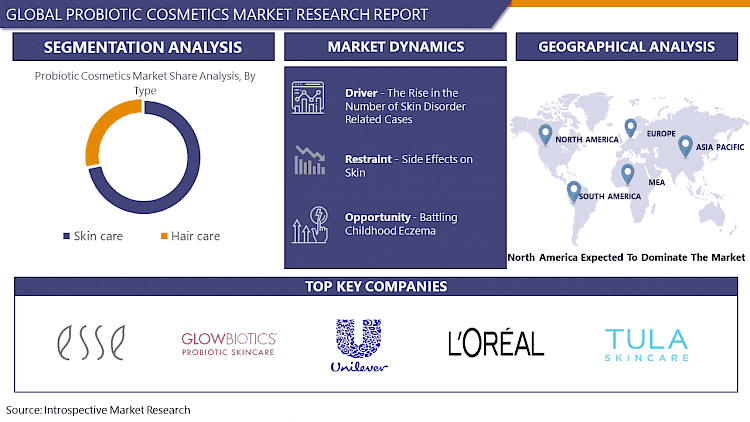 GLOBAL PROBIOTIC COSMETICS MARKET RESEARCH REPORT

SEGMENTATION ANALYSIS

Probiotic Cosmetics Market Share Analysis, By Type

Skin care Hair care

MARKET DYNAMICS

Driver - The Rise in the Number of Skin Disorder Related Cases

Restraint - Side Effects on Skin

Opportunity - Battling Childhood Eczema

GEOGRAPHICAL ANALYSIS

NORTH AMERICA
EUROPE
ASIA PACIFIC
MEA
SOUTH AMERICA

North America Expected To Dominate The Market

TOP KEY COMPANIES

esse

GLOWBIOTICS
PROBIOTIC SKINCARE

Unilever

L'ORÉAL

TULA
SKINCARE

Source: Introspective Market Research